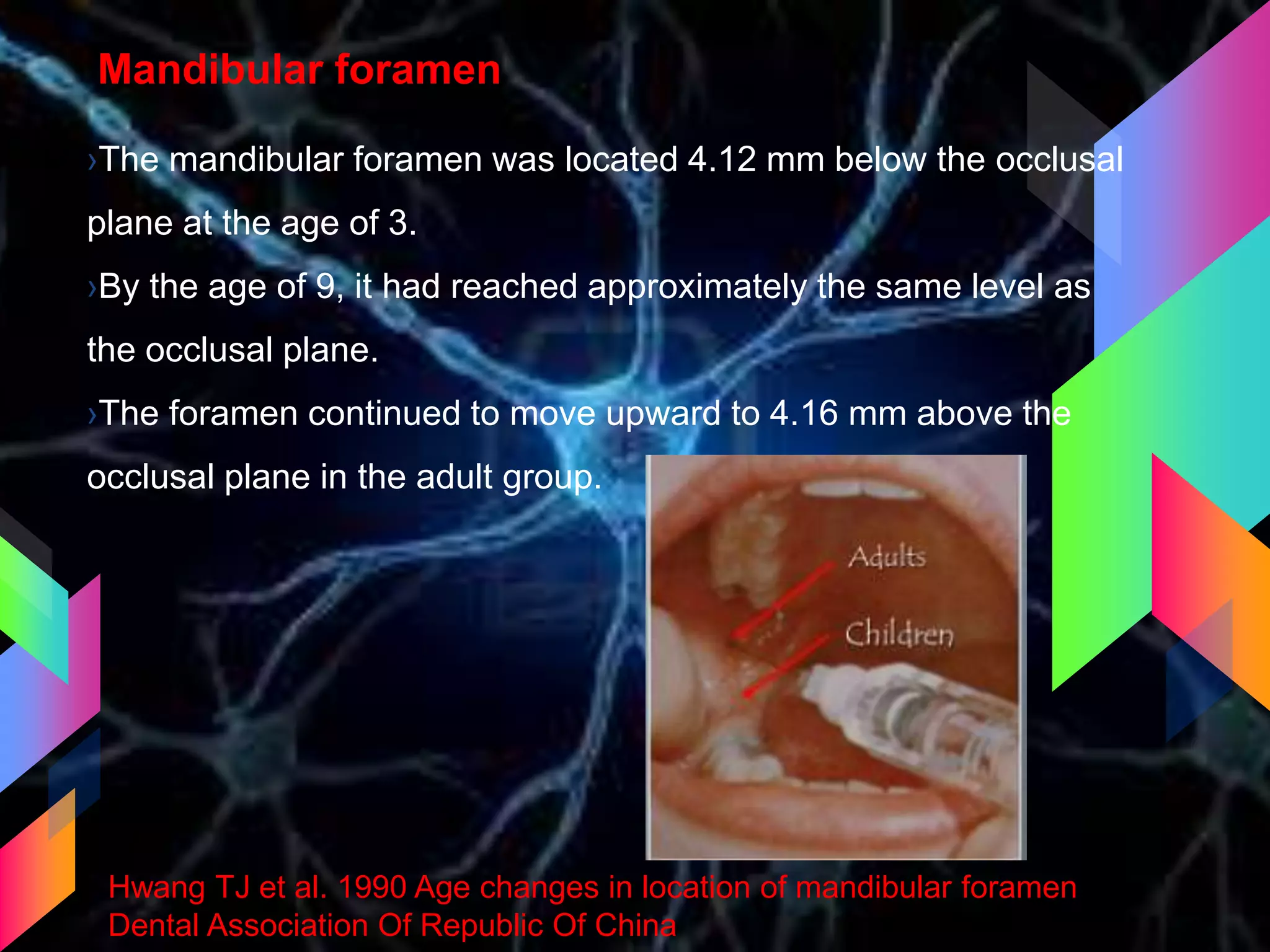 Mandibular foramen

›The mandibular foramen was located 4.12 mm below the occlusal plane at the age of 3.

›By the age of 9, it had reached approximately the same level as the occlusal plane.

›The foramen continued to move upward to 4.16 mm above the occlusal plane in the adult group.

Adults

Children

Hwang TJ et al. 1990 Age changes in location of mandibular foramen Dental Association Of Republic Of China